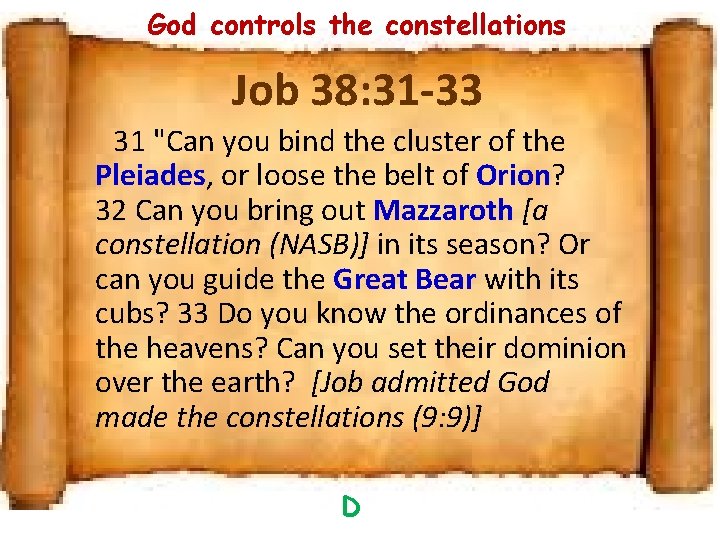 God controls the constellations

Job 38:31-33

31 "Can you bind the cluster of the Pleiades, or loose the belt of Orion? 32 Can you bring out Mazzaroth [a constellation (NASB)] in its season? Or can you guide the Great Bear with its cubs? 33 Do you know the ordinances of the heavens? Can you set their dominion over the earth? [Job admitted God made the constellations (9:9)]

D